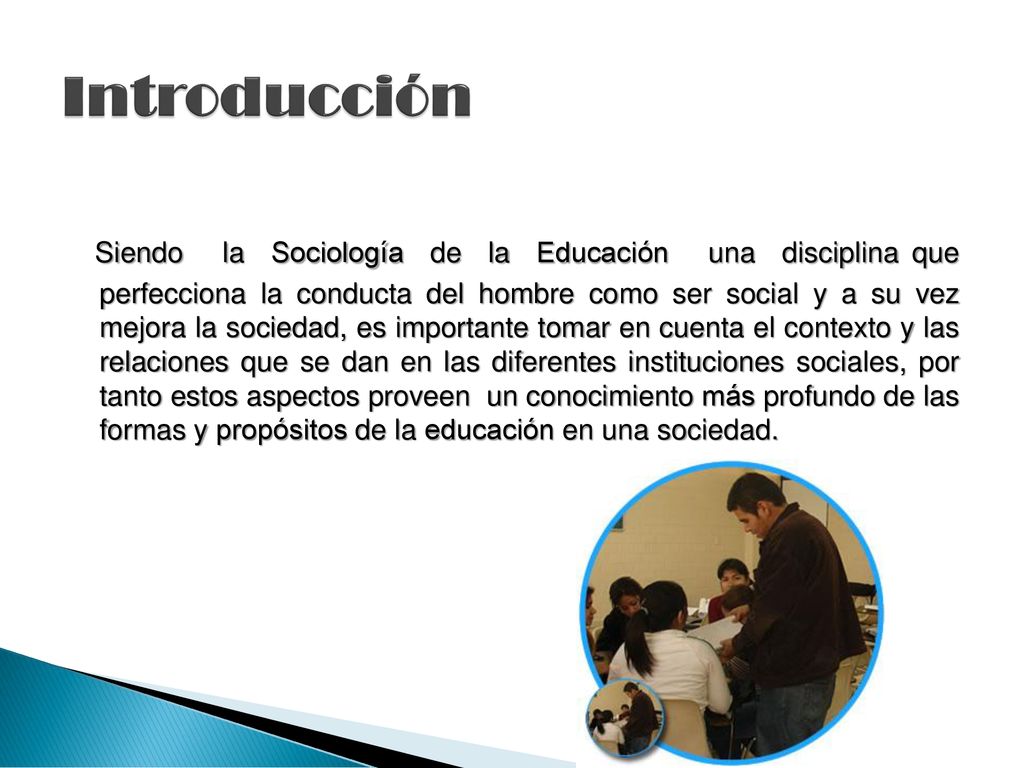 Introducción

Siendo la Sociología de la Educación una disciplina que perfecciona la conducta del hombre como ser social y a su vez mejora la sociedad, es importante tomar en cuenta el contexto y las relaciones que se dan en las diferentes instituciones sociales, por tanto estos aspectos proveen un conocimiento más profundo de las formas y propósitos de la educación en una sociedad.